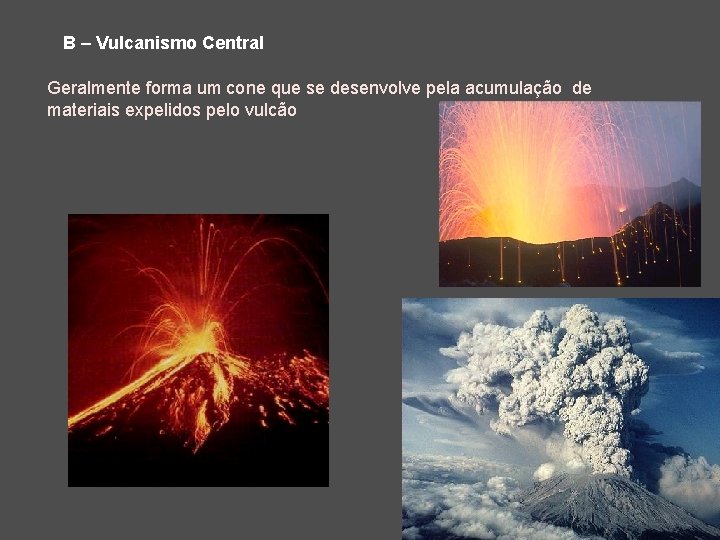 B – Vulcanismo Central

Geralmente forma um cone que se desenvolve pela acumulação de materiais expelidos pelo vulcão